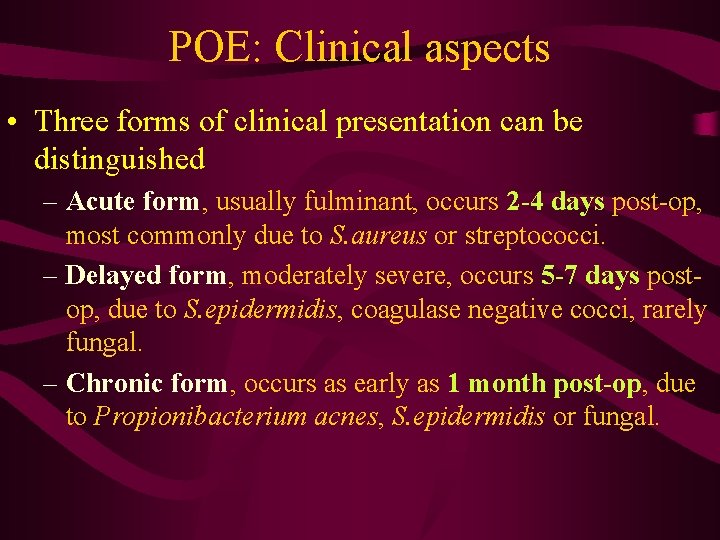 POE: Clinical aspects

• Three forms of clinical presentation can be distinguished

– Acute form, usually fulminant, occurs 2-4 days post-op, most commonly due to S.aureus or streptococci.

– Delayed form, moderately severe, occurs 5-7 days post-op, due to S.epidermidis, coagulase negative cocci, rarely fungal.

– Chronic form, occurs as early as 1 month post-op, due to Propionibacterium acnes, S.epidermidis or fungal.